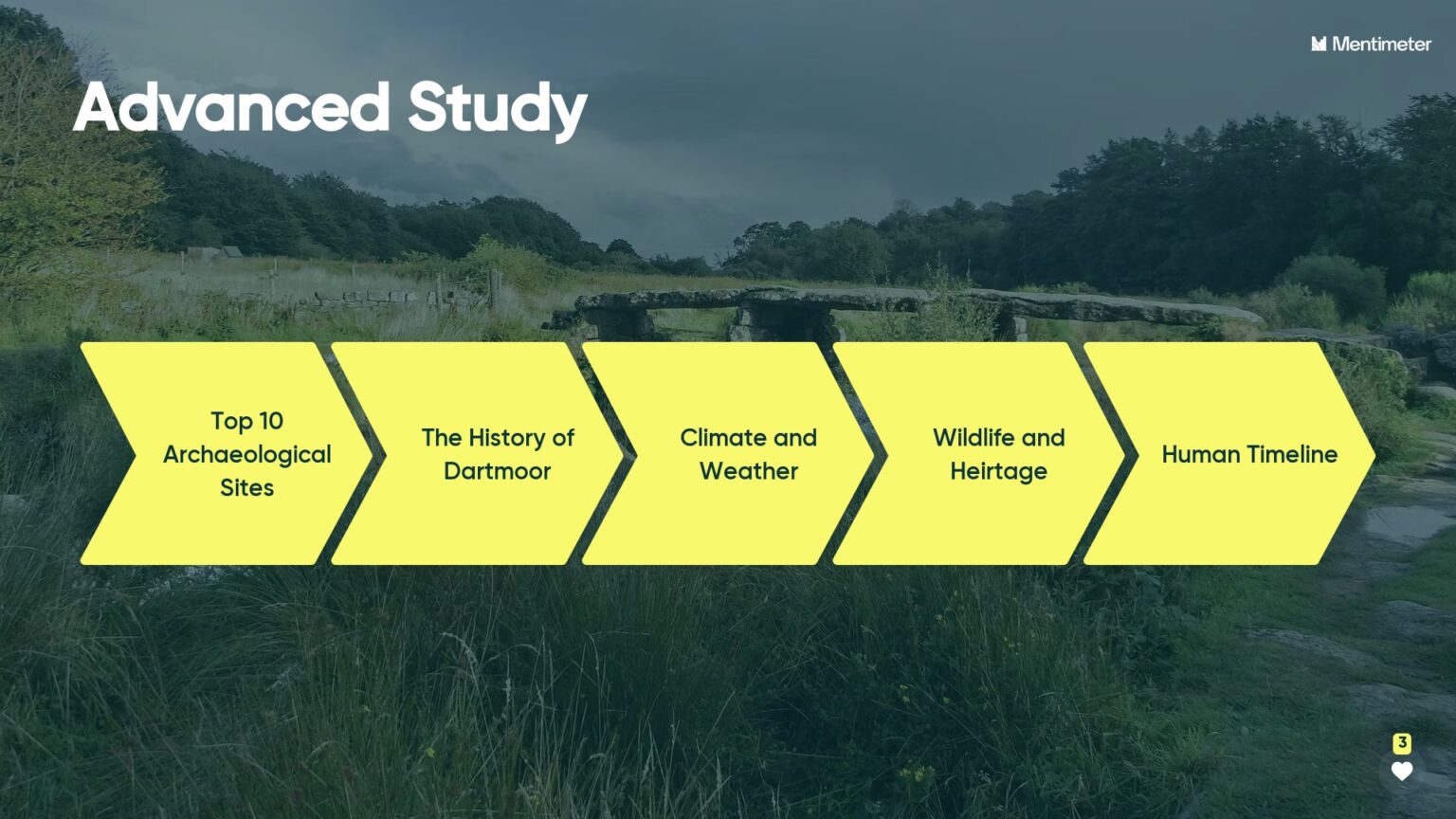 Mentimeter

Advanced Study

Top 10 Archaeological Sites

The History of Dartmoor

Climate and Weather

Wildlife and Heirtage

Human Timeline

3